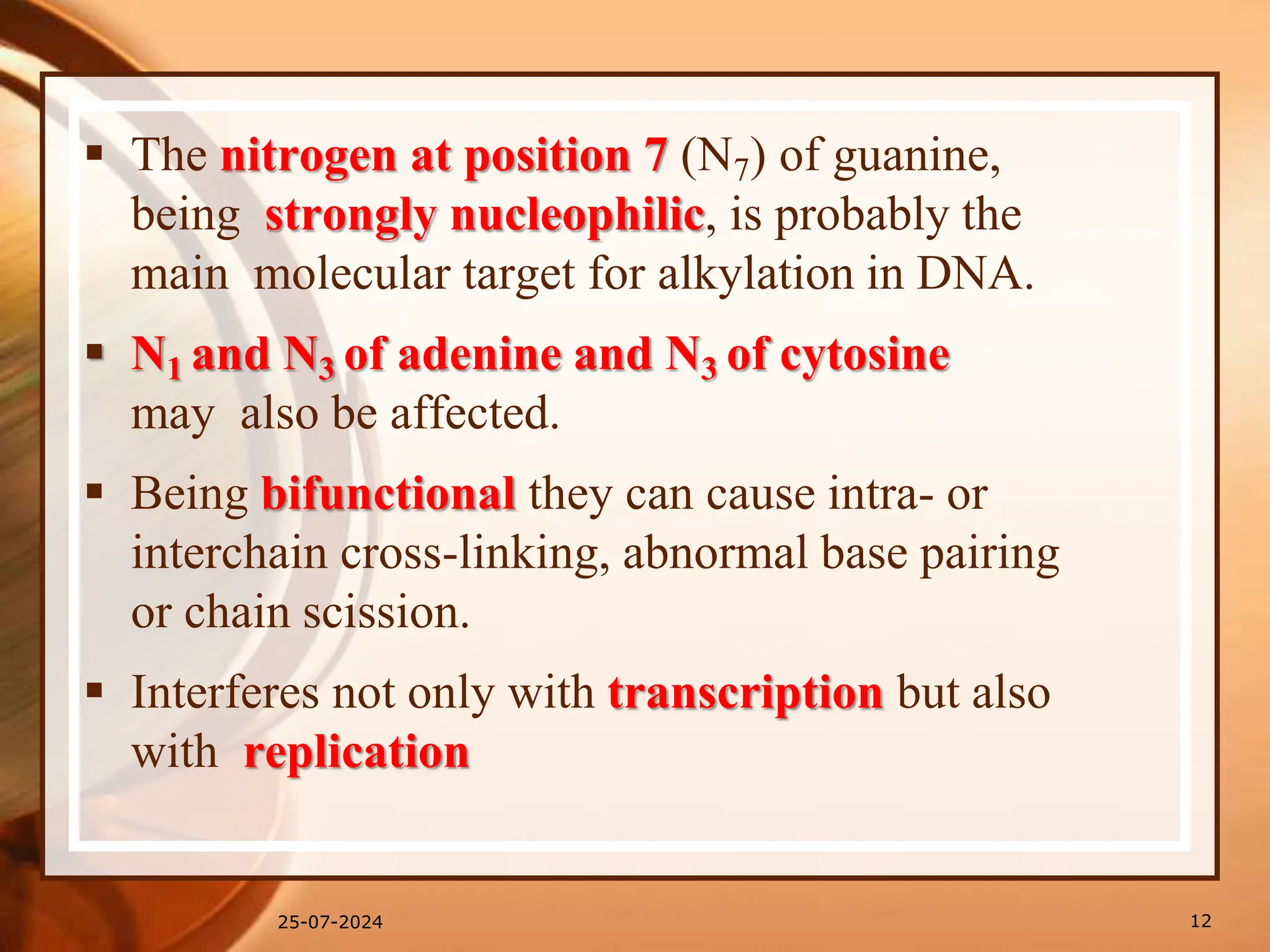 ▪ The nitrogen at position 7 ($N_7$) of guanine, being strongly nucleophilic, is probably the main molecular target for alkylation in DNA.

▪ $N_1$ and $N_3$ of adenine and $N_3$ of cytosine may also be affected.

▪ Being bifunctional they can cause intra- or interchain cross-linking, abnormal base pairing or chain scission.

▪ Interferes not only with transcription but also with replication

25-07-2024

12